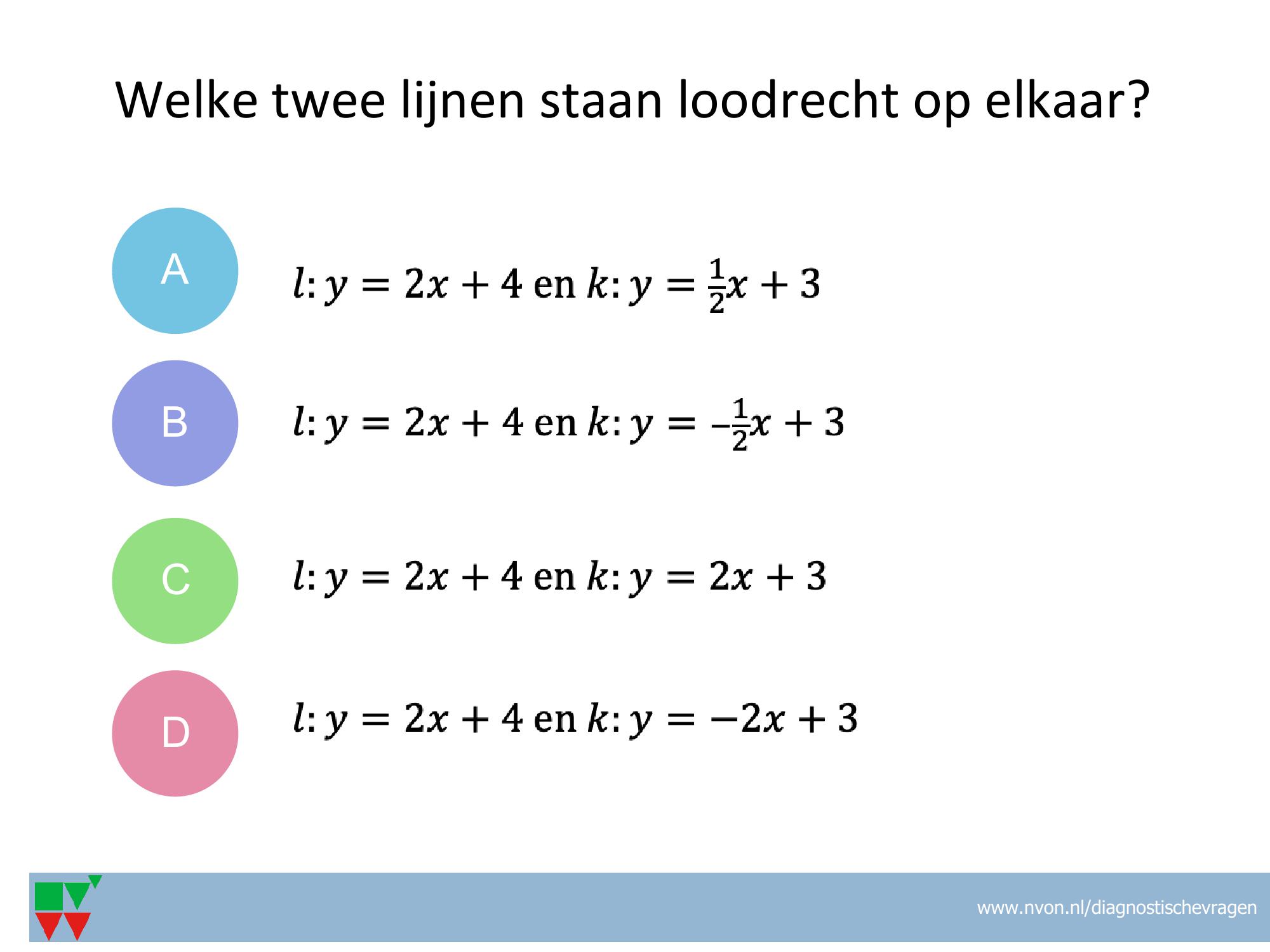 Welke twee lijnen staan loodrecht op elkaar?

A $l: y = 2x + 4$ en $k: y = \frac{1}{2}x + 3$

B $l: y = 2x + 4$ en $k: y = -\frac{1}{2}x + 3$

C $l: y = 2x + 4$ en $k: y = 2x + 3$

D $l: y = 2x + 4$ en $k: y = -2x + 3$

www.nvon.nl/diagnostischevragen